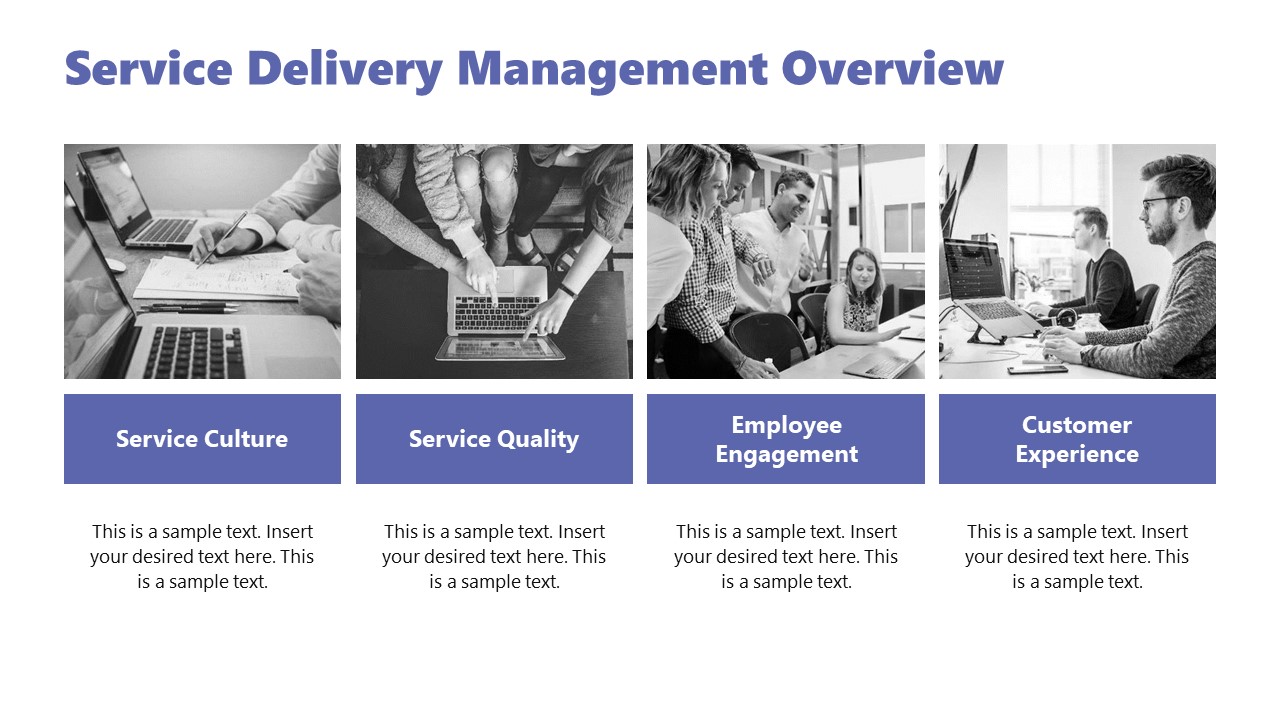 Service Delivery Management Overview

Service Culture

This is a sample text. Insert your desired text here. This is a sample text.

Service Quality

This is a sample text. Insert your desired text here. This is a sample text.

Employee Engagement

This is a sample text. Insert your desired text here. This is a sample text.

Customer Experience

This is a sample text. Insert your desired text here. This is a sample text.